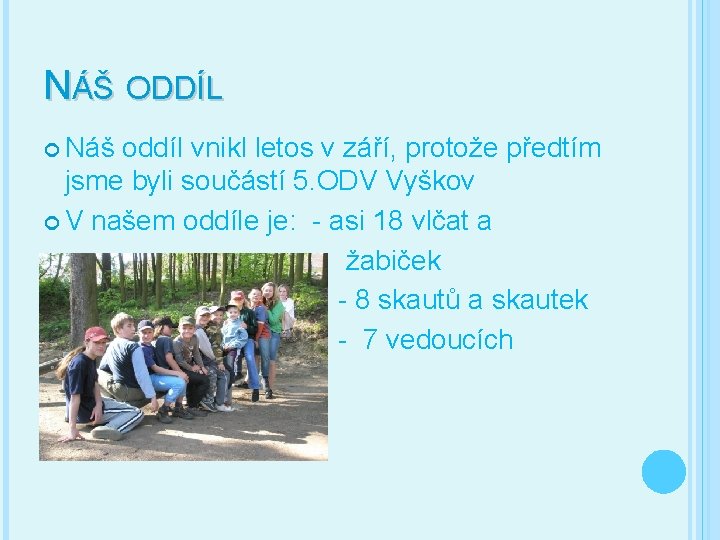 NÁŠ ODDÍL

Náš oddíl vnikl letos v září, protože předtím jsme byli součástí 5.ODV Vyškov

V našem oddíle je: - asi 18 vlčat a žabiček
- 8 skautů a skautek
- 7 vedoucích